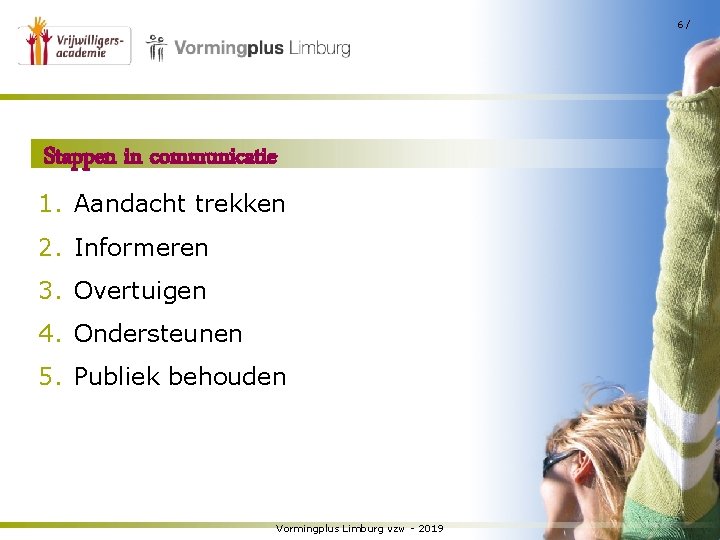 Vrijwilligers-academie

Vormingplus Limburg

6/

Stappen in communicatie

1. Aandacht trekken
2. Informeren
3. Overtuigen
4. Ondersteunen
5. Publiek behouden

Vormingplus Limburg vzw - 2019